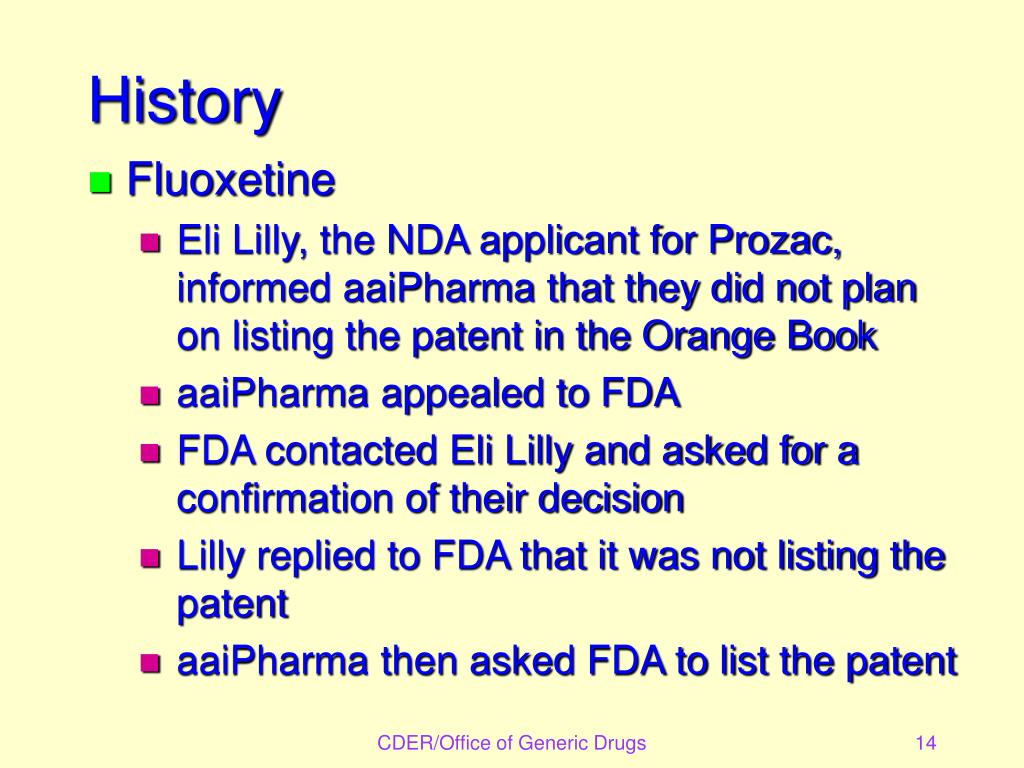 History

Fluoxetine

Eli Lilly, the NDA applicant for Prozac, informed aaiPharma that they did not plan on listing the patent in the Orange Book

aaiPharma appealed to FDA

FDA contacted Eli Lilly and asked for a confirmation of their decision

Lilly replied to FDA that it was not listing the patent

aaiPharma then asked FDA to list the patent

CDER/Office of Generic Drugs

14